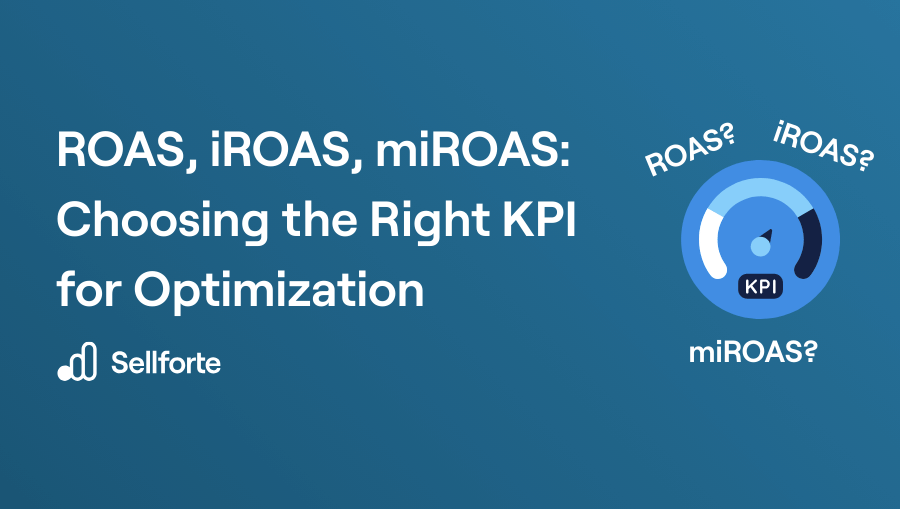 ROAS, iROAS, miROAS: Choosing the Right KPI for Optimization

Sellforte

ROAS?
iROAS?
KPI
miROAS?